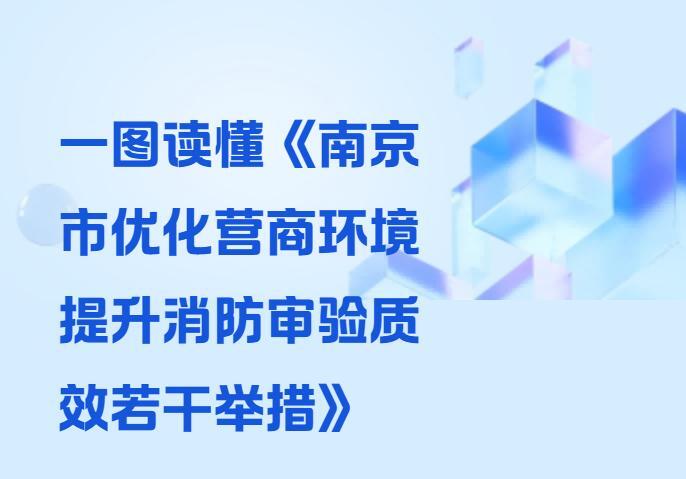 一图读懂《南京市优化营商环境提升消防审验质效若干举措》